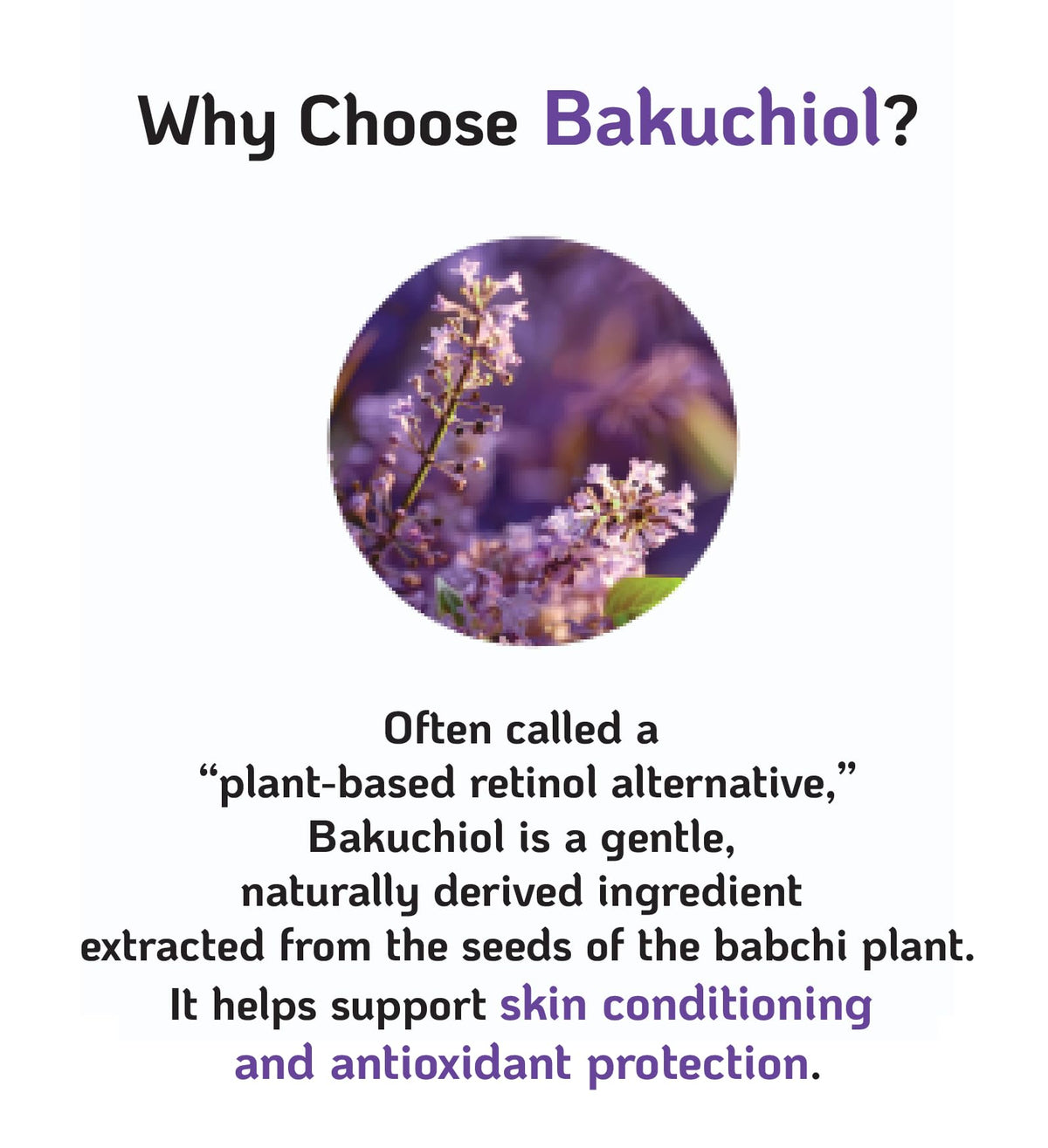 Why Choose Bakuchiol?

Often called a "plant-based retinol alternative," Bakuchiol is a gentle, naturally derived ingredient extracted from the seeds of the babchi plant. It helps support skin conditioning and antioxidant protection.